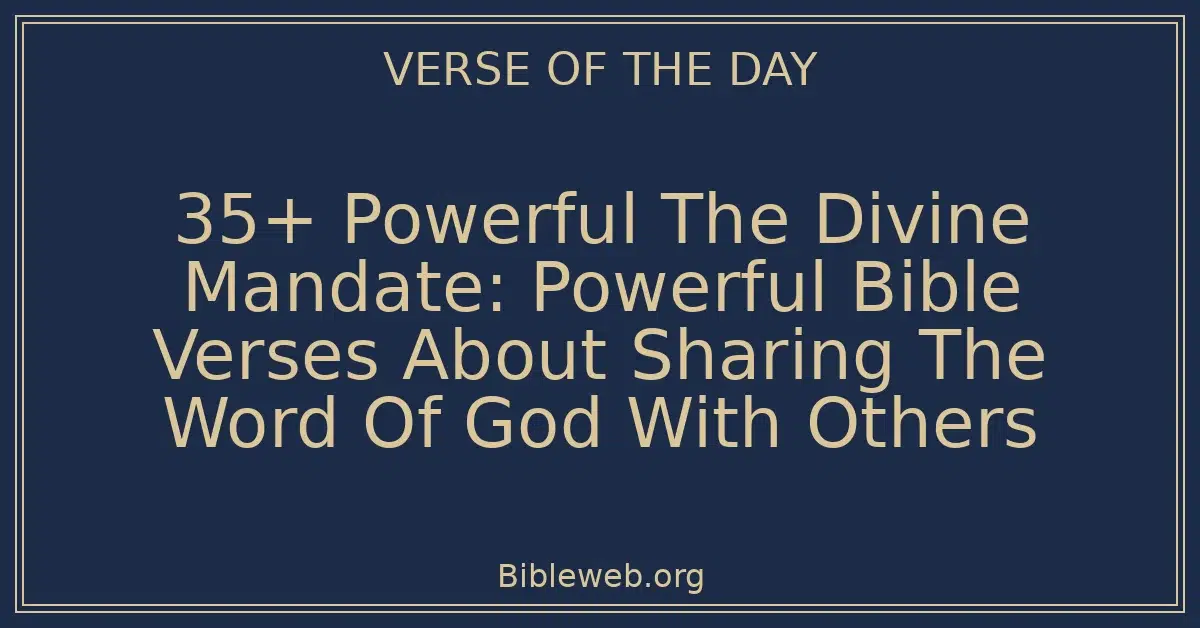 VERSE OF THE DAY

35+ Powerful The Divine Mandate: Powerful Bible Verses About Sharing The Word Of God With Others

Bibleweb.org